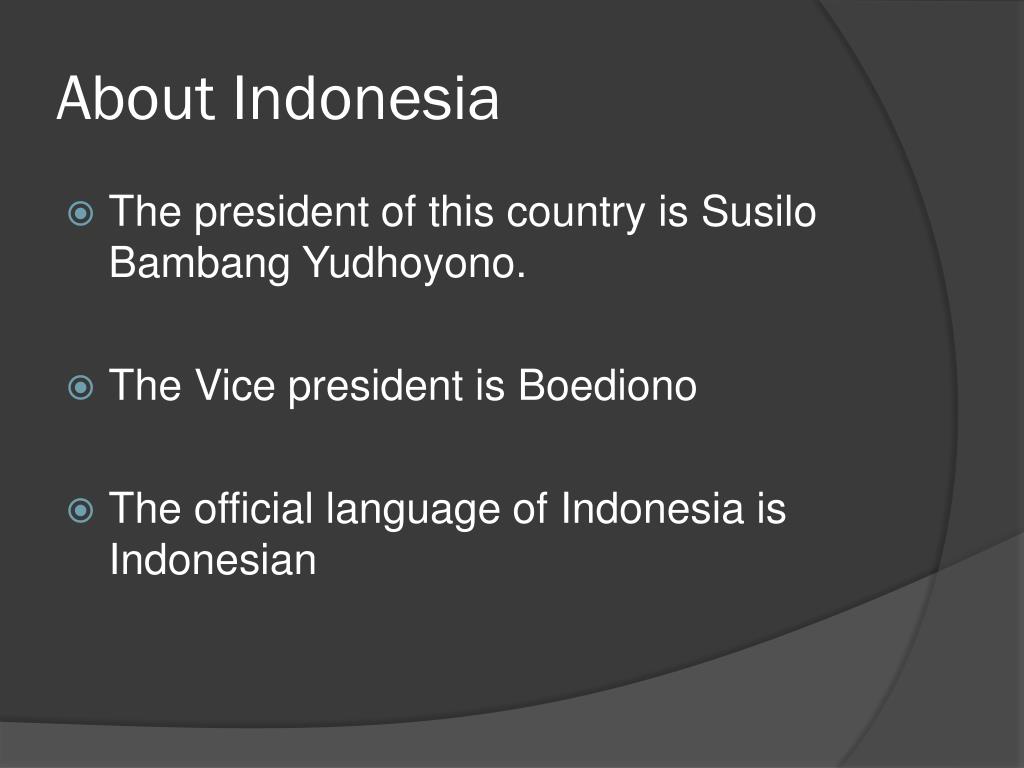 About Indonesia

The president of this country is Susilo Bambang Yudhoyono.

The Vice president is Boediono

The official language of Indonesia is Indonesian